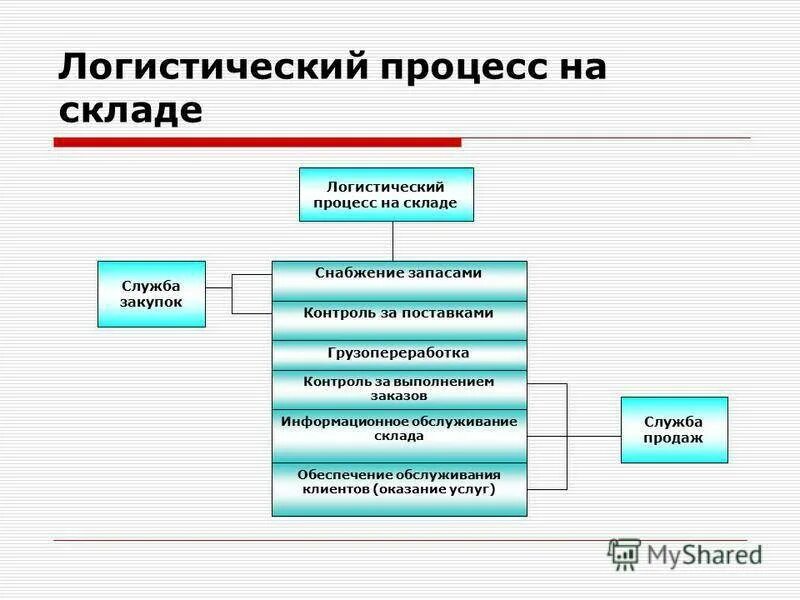 Логистический процесс на складе

Логистический процесс на складе

Служба закупок

Снабжение запасами

Контроль за поставками

Грузопереработка

Контроль за выполнением заказов

Информационное обслуживание склада

Обеспечение обслуживания клиентов (оказание услуг)

Служба продаж

MyShared